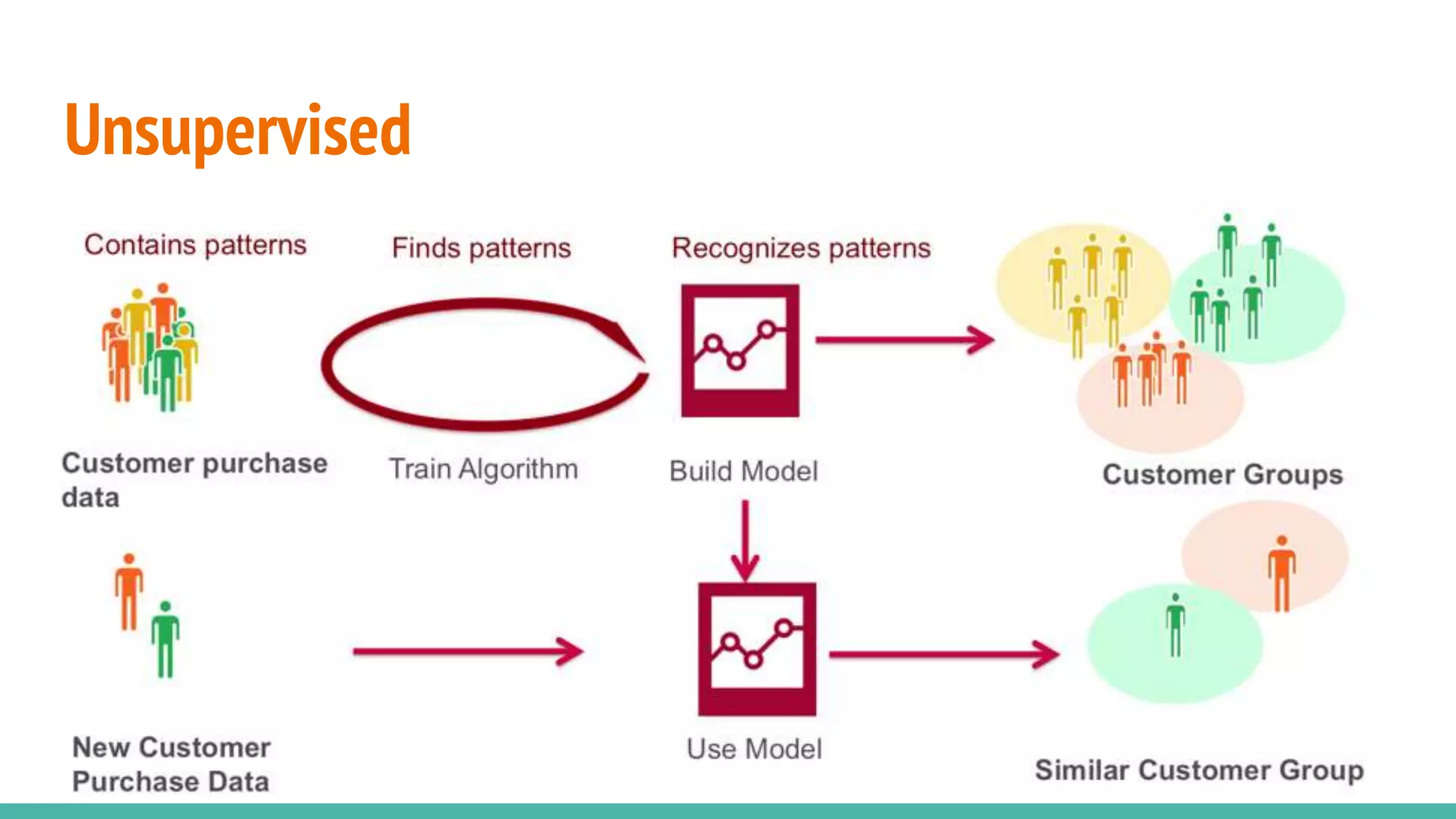 Unsupervised

Contains patterns

Finds patterns

Recognizes patterns

Customer purchase data

Train Algorithm

Build Model

Customer Groups

New Customer Purchase Data

Use Model

Similar Customer Group